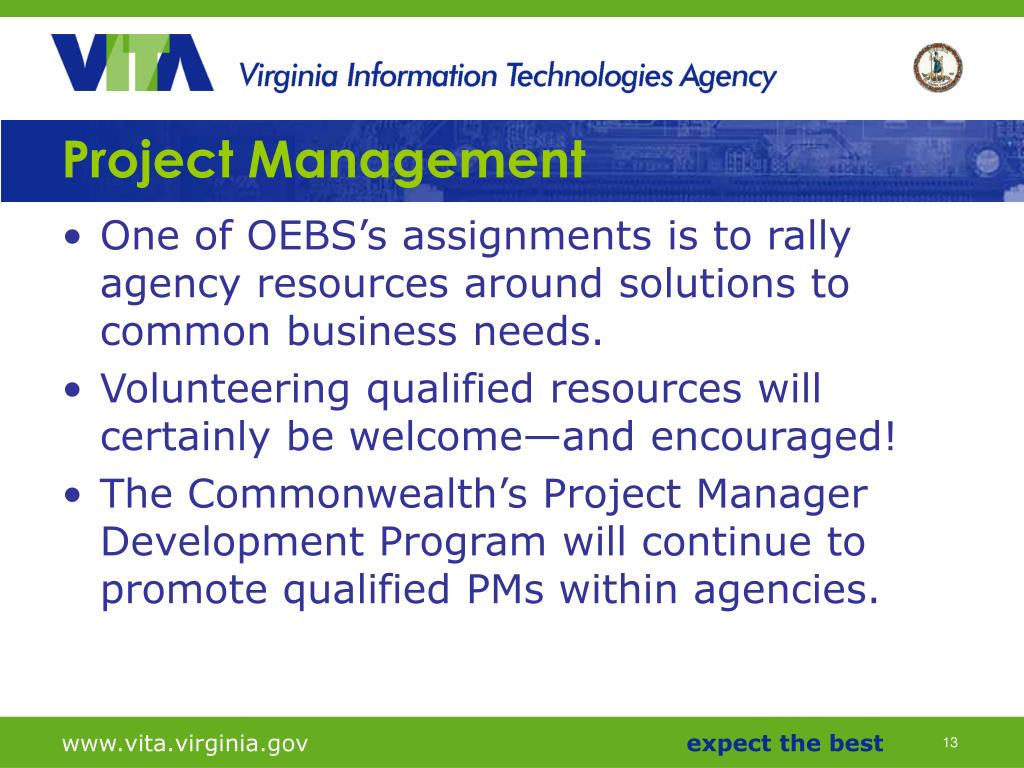 VITA Virginia Information Technologies Agency

Project Management

• One of OEBS's assignments is to rally agency resources around solutions to common business needs.
• Volunteering qualified resources will certainly be welcome—and encouraged!
• The Commonwealth's Project Manager Development Program will continue to promote qualified PMs within agencies.

www.vita.virginia.gov

expect the best

13